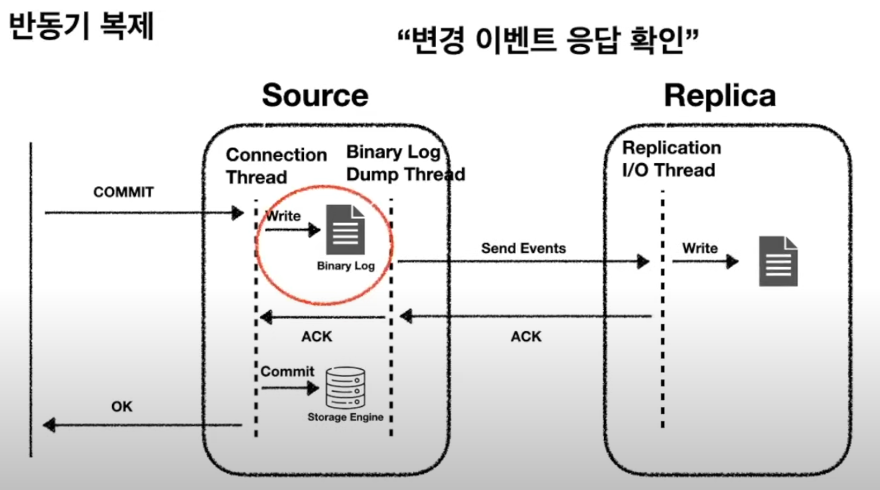 반동기 복제

“변경 이벤트 응답 확인”

Source

Replica

Connection Thread

Binary Log Dump Thread

Replication I/O Thread

COMMIT

Write

Binary Log

Send Events

Write

ACK

ACK

Commit

Storage Engine

OK